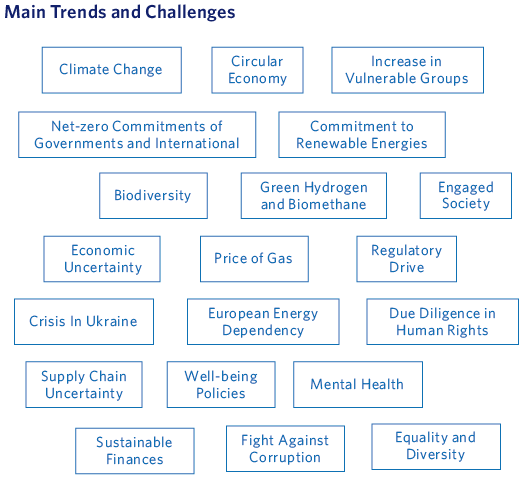 Main Trends and Challenges

Climate Change

Circular Economy

Increase in Vulnerable Groups

Net-zero Commitments of Governments and International

Commitment to Renewable Energies

Biodiversity

Green Hydrogen and Biomethane

Engaged Society

Economic Uncertainty

Price of Gas

Regulatory Drive

Crisis In Ukraine

European Energy Dependency

Due Diligence in Human Rights

Supply Chain Uncertainty

Well-being Policies

Mental Health

Sustainable Finances

Fight Against Corruption

Equality and Diversity